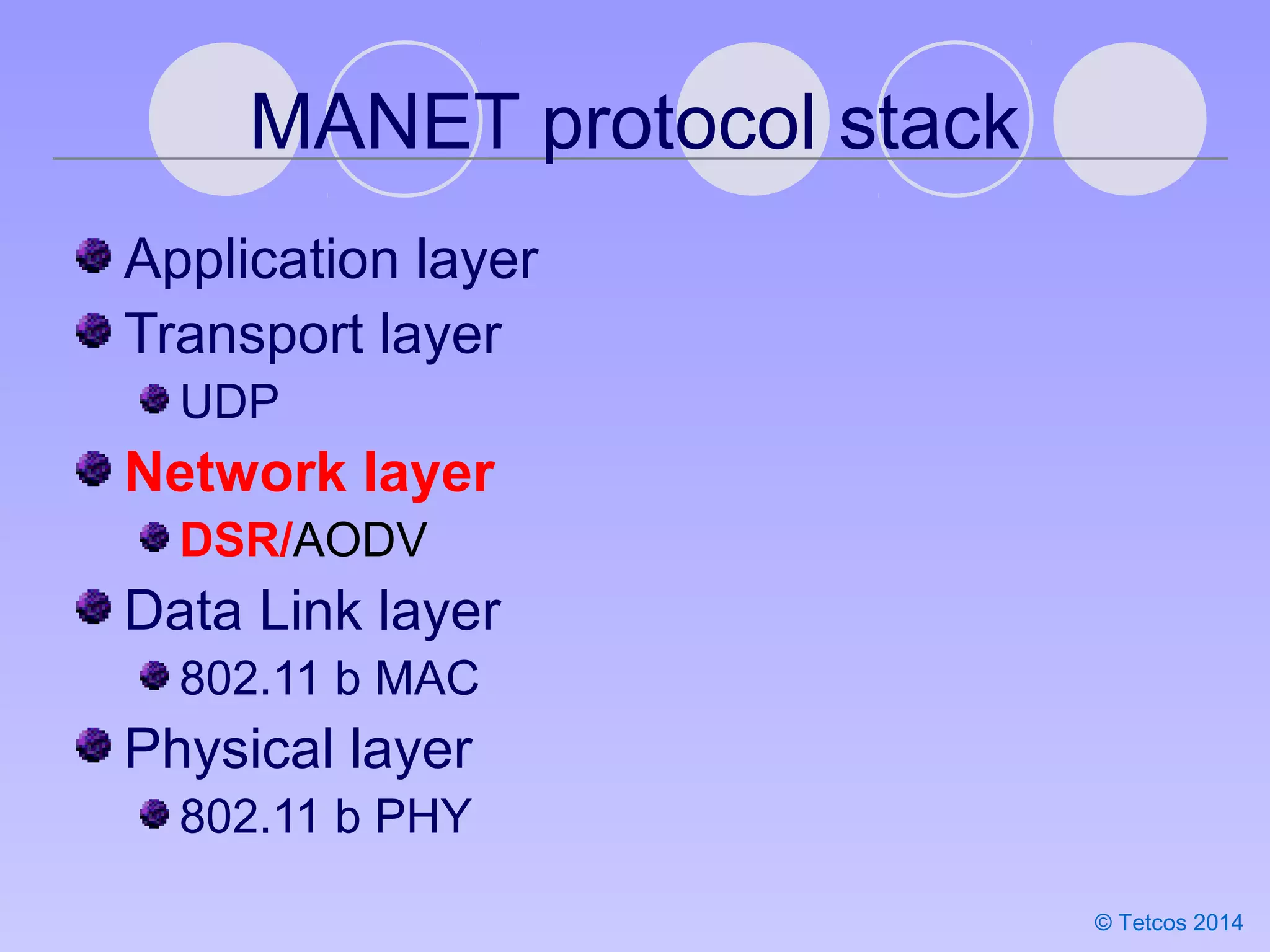 MANET protocol stack

Application layer
Transport layer
UDP
Network layer
DSR/AODV
Data Link layer
802.11 b MAC
Physical layer
802.11 b PHY

© Tetcos 2014